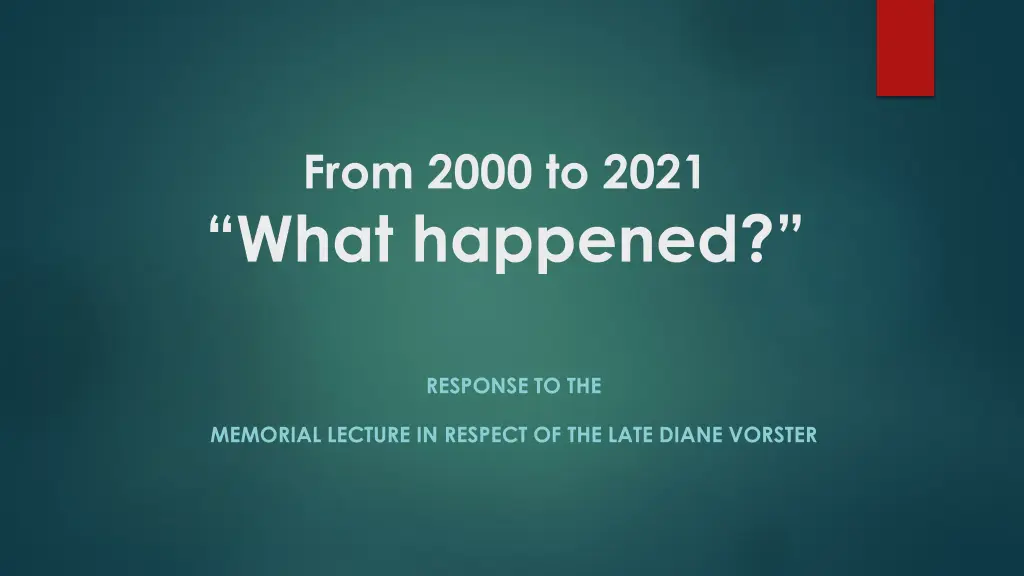 From 2000 to 2021
“What happened?”

RESPONSE TO THE

MEMORIAL LECTURE IN RESPECT OF THE LATE DIANE VORSTER